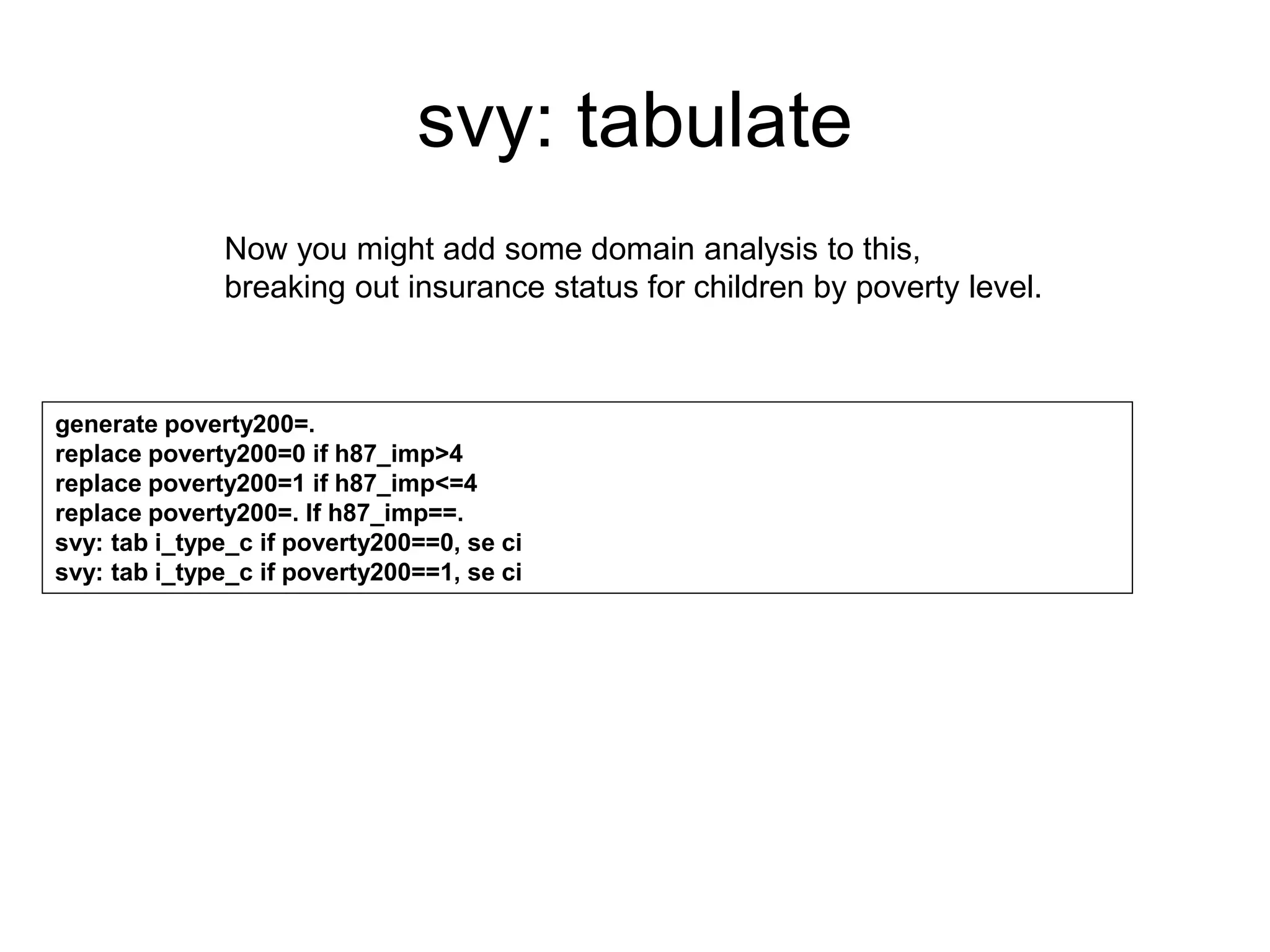 svy: tabulate

Now you might add some domain analysis to this, breaking out insurance status for children by poverty level.

generate poverty200=.
replace poverty200=0 if h87_imp>4
replace poverty200=1 if h87_imp<=4
replace poverty200=. If h87_imp==.
svy: tab i_type_c if poverty200==0, se ci
svy: tab i_type_c if poverty200==1, se ci